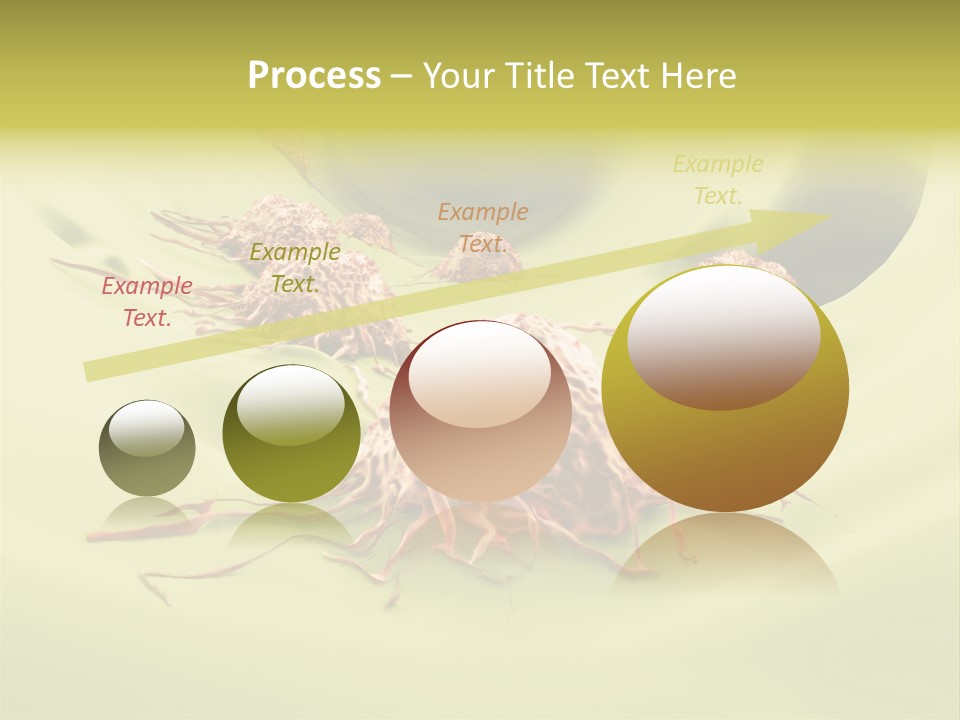 Process – Your Title Text Here

Example Text.

Example Text.

Example Text.

Example Text.